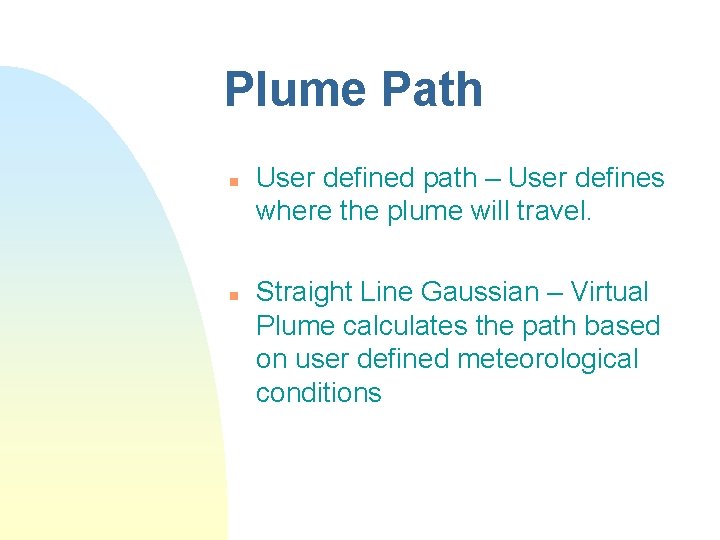 Plume Path

- User defined path – User defines where the plume will travel.

- Straight Line Gaussian – Virtual Plume calculates the path based on user defined meteorological conditions